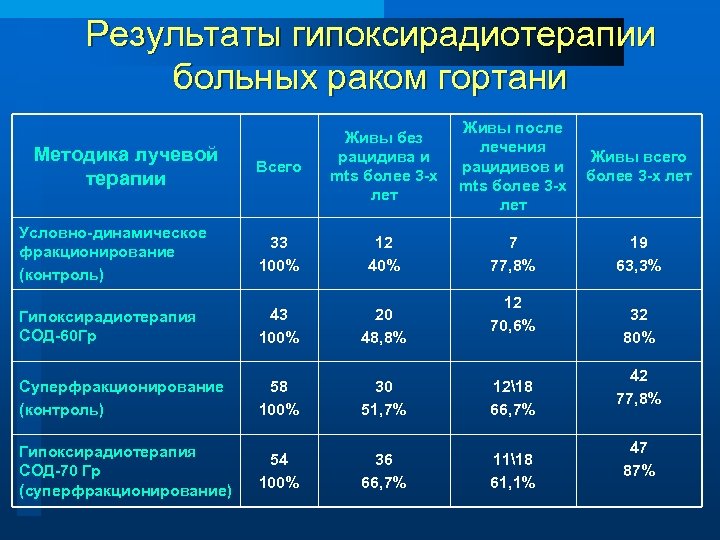 Результаты гипоксирадиотерапии больных раком гортани

| Методика лучевой терапии | Всего | Живы без рацидива и mts более 3-х лет | Живы после лечения рацидивов и mts более 3-х лет | Живы всего более 3-х лет |
|---|---|---|---|---|
| Условно-динамическое фракционирование (контроль) | 33 100% | 12 40% | 7 77,8% | 19 63,3% |
| Гипоксирадиотерапия СОД-60Гр | 43 100% | 20 48,8% | 12 70,6% | 32 80% |
| Суперфракционирование (контроль) | 58 100% | 30 51,7% | 12\18 66,7% | 42 77,8% |
| Гипоксирадиотерапия СОД-70 Гр (суперфракционирование) | 54 100% | 36 66,7% | 11\18 61,1% | 47 87% |